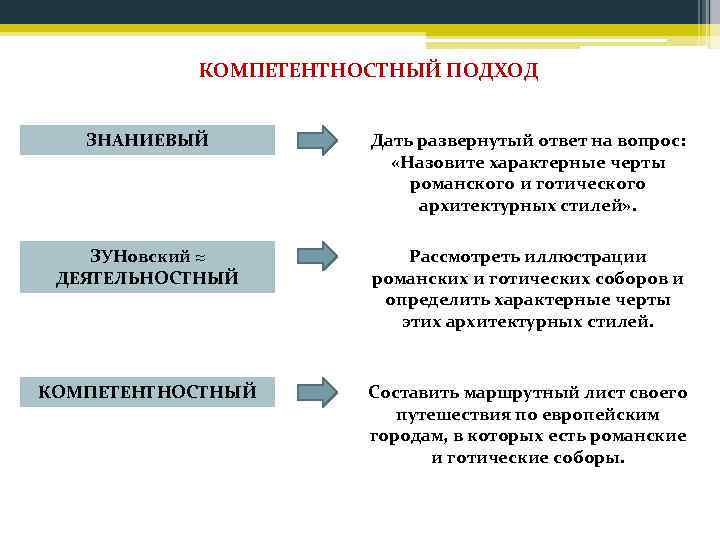 КОМПЕТЕНТНОСТНЫЙ ПОДХОД

ЗНАНИЕВЫЙ

Дать развернутый ответ на вопрос: «Назовите характерные черты романского и готического архитектурных стилей».

ЗУНовский ≈ ДЕЯТЕЛЬНОСТНЫЙ

Рассмотреть иллюстрации романских и готических соборов и определить характерные черты этих архитектурных стилей.

КОМПЕТЕНТНОСТНЫЙ

Составить маршрутный лист своего путешествия по европейским городам, в которых есть романские и готические соборы.